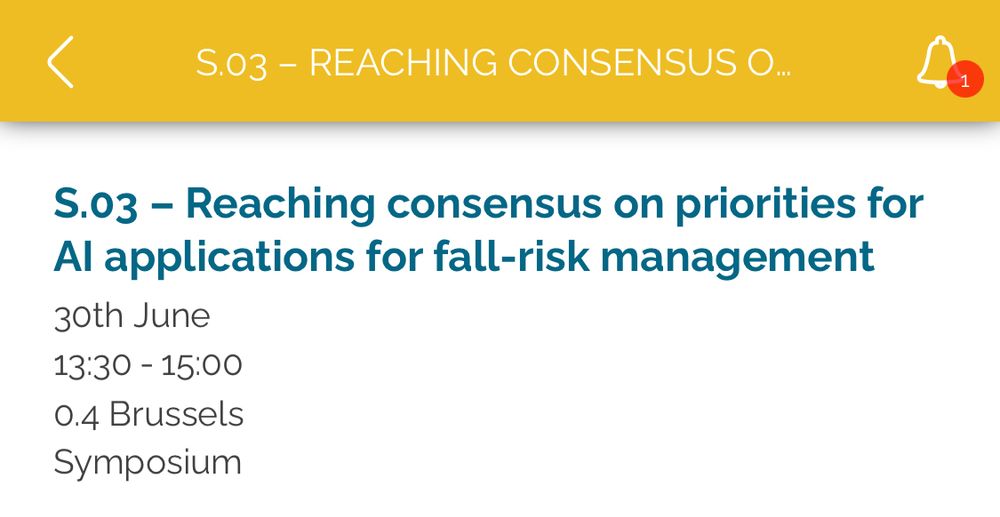 S.03 – REACHING CONSENSUS O...

1

S.03 – Reaching consensus on priorities for AI applications for fall-risk management

30th June
13:30 - 15:00
0.4 Brussels
Symposium